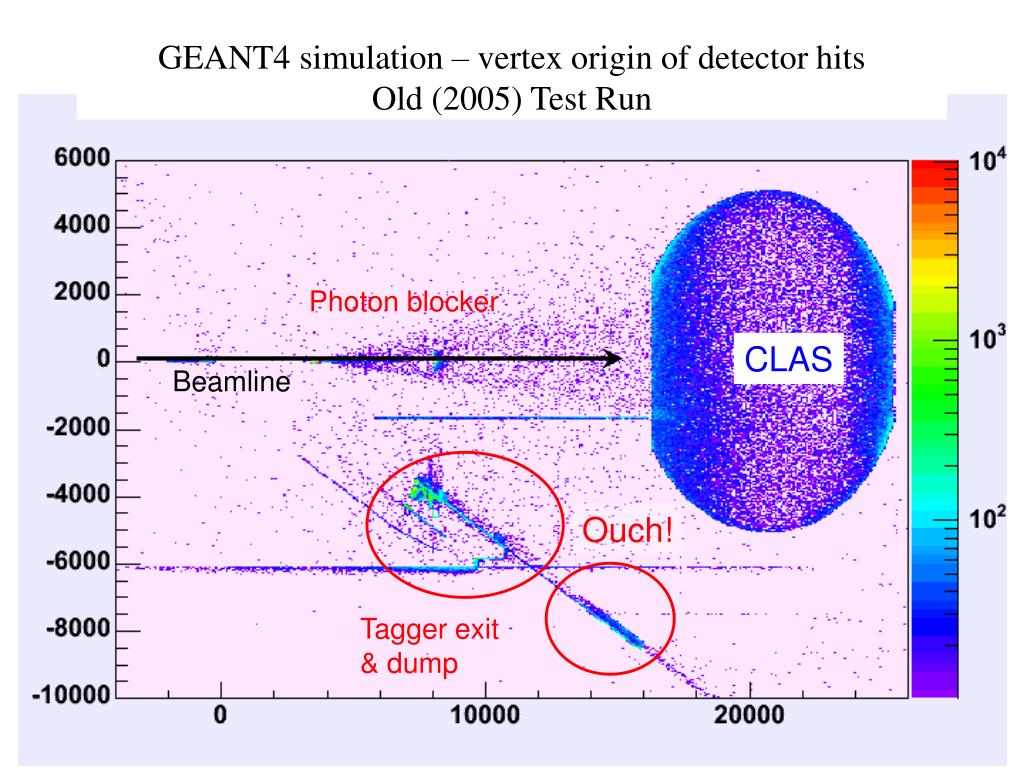 GEANT4 simulation – vertex origin of detector hits
Old (2005) Test Run

6000
4000
2000
0
-2000
-4000
-6000
-8000
-10000

0
10000
20000

$10^4$
$10^3$
$10^2$

Photon blocker

Beamline

CLAS

Ouch!

Tagger exit
& dump